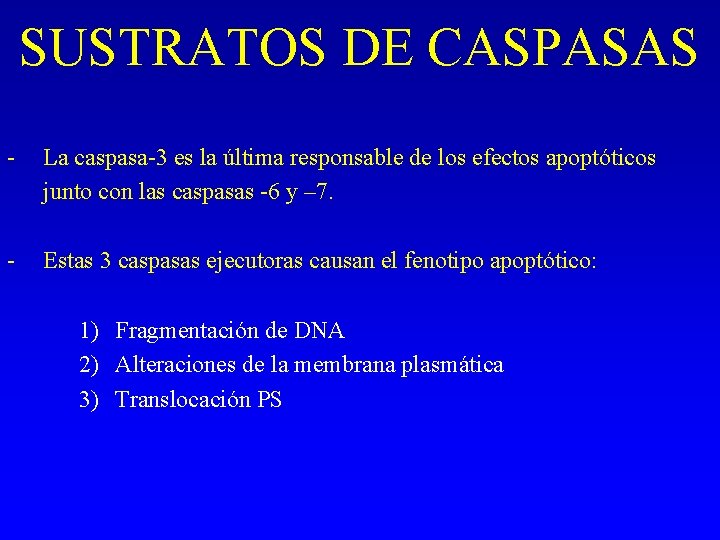 SUSTRATOS DE CASPASAS

- La caspasa-3 es la última responsable de los efectos apoptóticos junto con las caspasas -6 y –7.

- Estas 3 caspasas ejecutoras causan el fenotipo apoptótico:

1) Fragmentación de DNA
2) Alteraciones de la membrana plasmática
3) Translocación PS